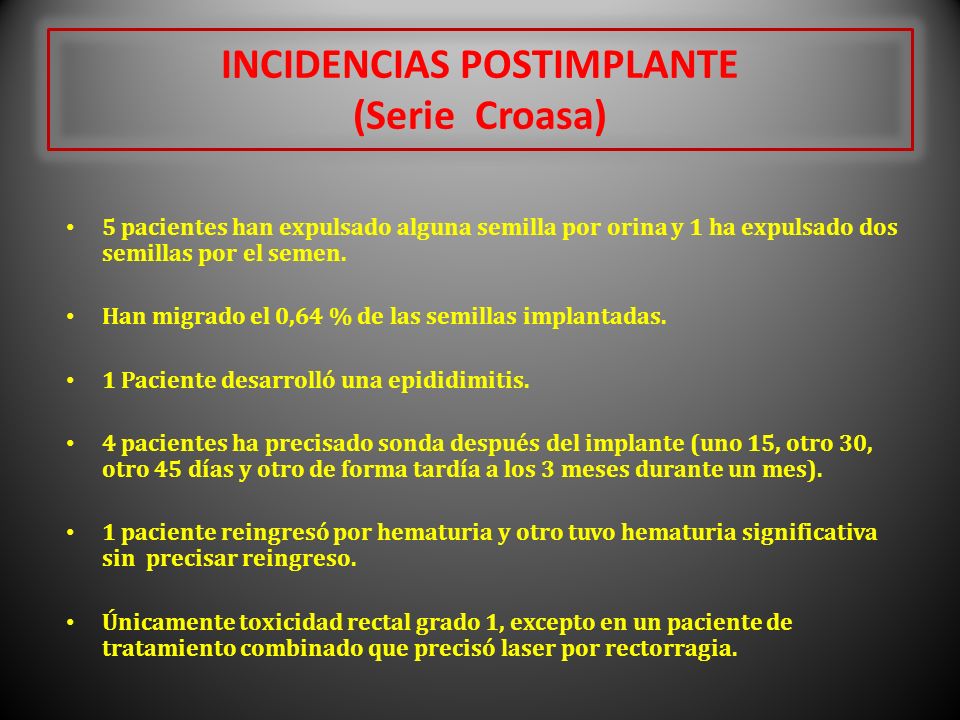 INCIDENCIAS POSTIMPLANTE
(Serie Croasa)

• 5 pacientes han expulsado alguna semilla por orina y 1 ha expulsado dos semillas por el semen.

• Han migrado el 0,64 % de las semillas implantadas.

• 1 Paciente desarrolló una epididimitis.

• 4 pacientes ha precisado sonda después del implante (uno 15, otro 30, otro 45 días y otro de forma tardía a los 3 meses durante un mes).

• 1 paciente reingresó por hematuria y otro tuvo hematuria significativa sin precisar reingreso.

• Únicamente toxicidad rectal grado 1, excepto en un paciente de tratamiento combinado que precisó laser por rectorragia.